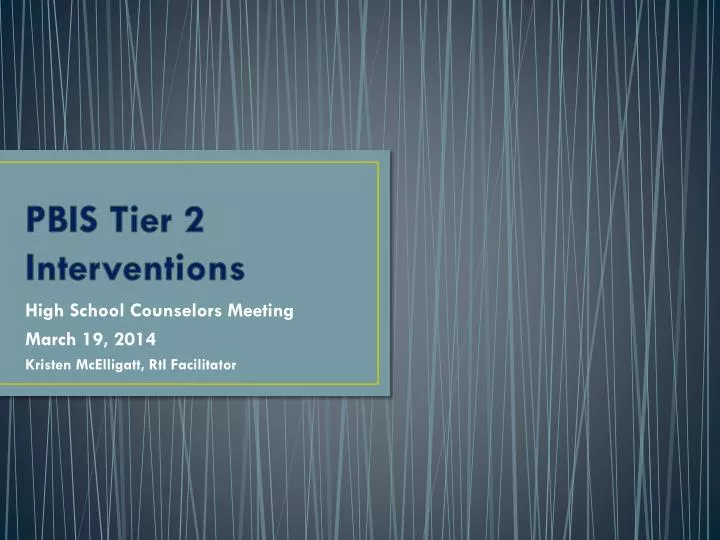 PBIS Tier 2 Interventions

High School Counselors Meeting

March 19, 2014

Kristen McElligatt, RtI Facilitator